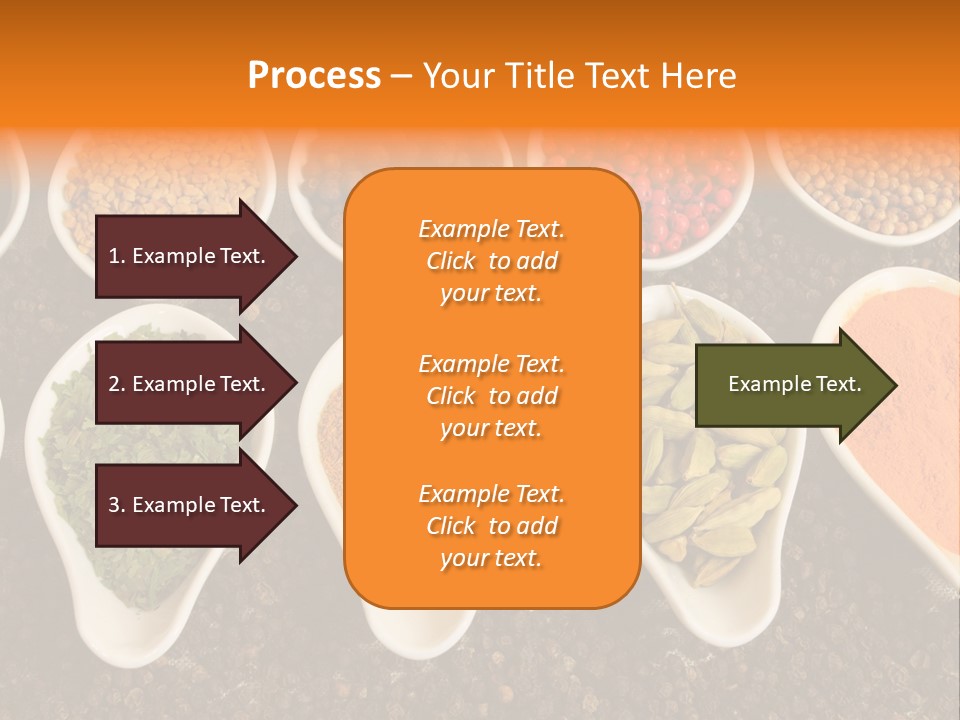 Process – Your Title Text Here

1. Example Text.

2. Example Text.

3. Example Text.

Example Text. Click to add your text.

Example Text. Click to add your text.

Example Text. Click to add your text.

Example Text.